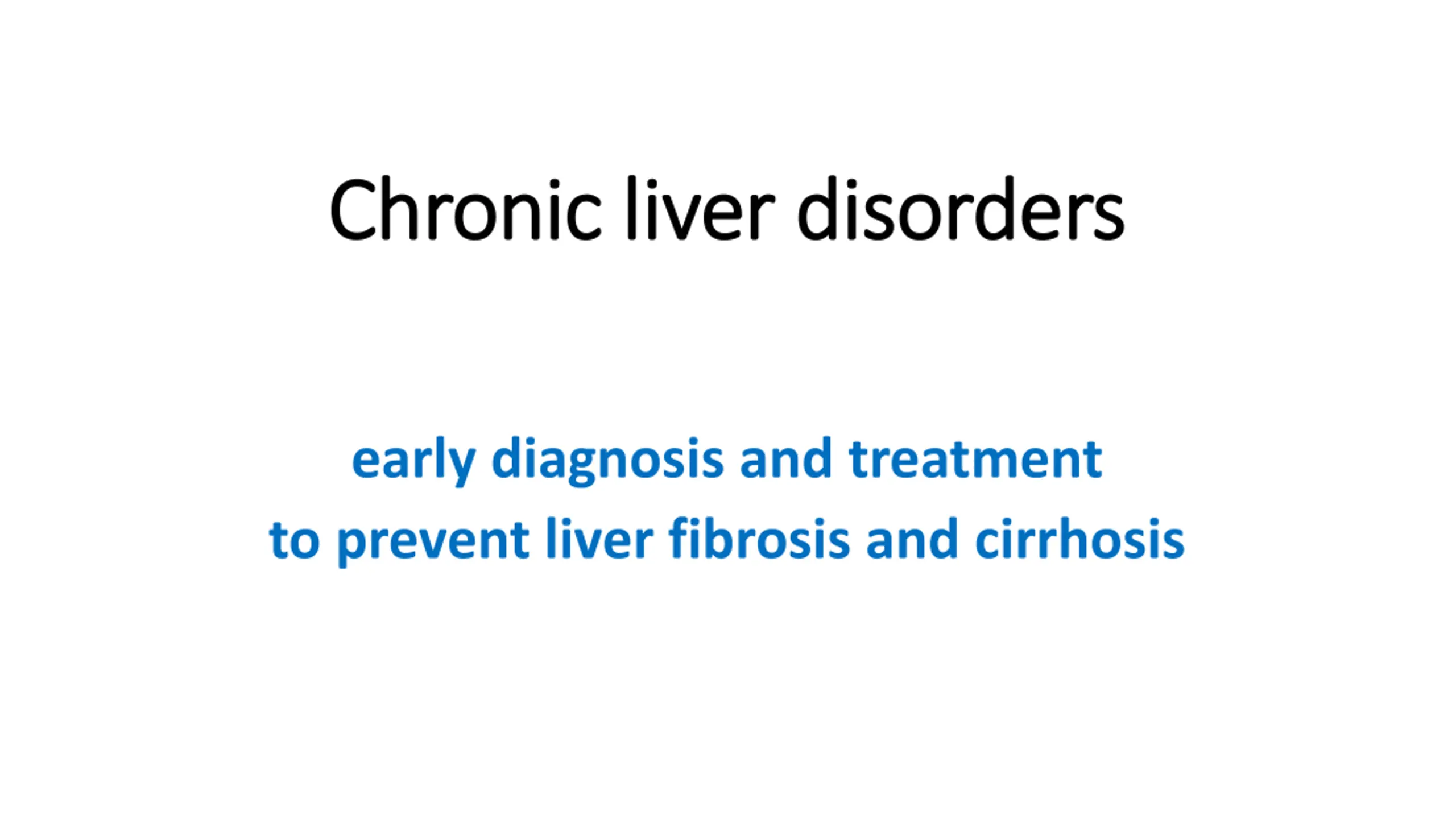 Chronic liver disorders

early diagnosis and treatment
to prevent liver fibrosis and cirrhosis